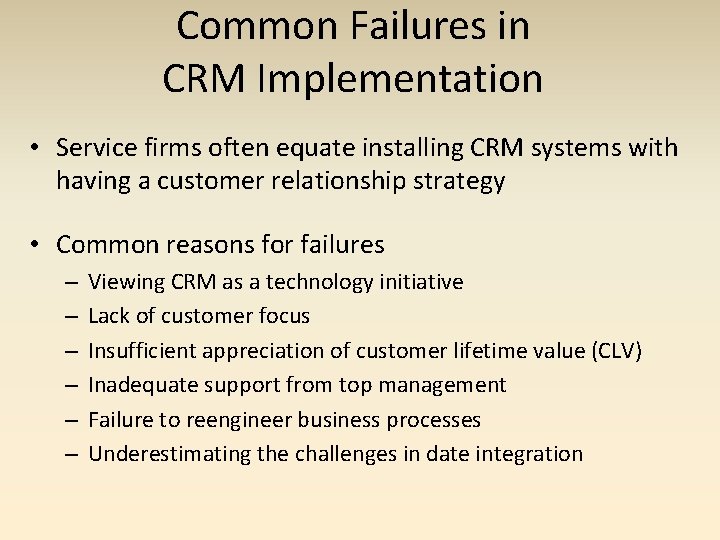 Common Failures in CRM Implementation

• Service firms often equate installing CRM systems with having a customer relationship strategy

• Common reasons for failures
– Viewing CRM as a technology initiative
– Lack of customer focus
– Insufficient appreciation of customer lifetime value (CLV)
– Inadequate support from top management
– Failure to reengineer business processes
– Underestimating the challenges in date integration